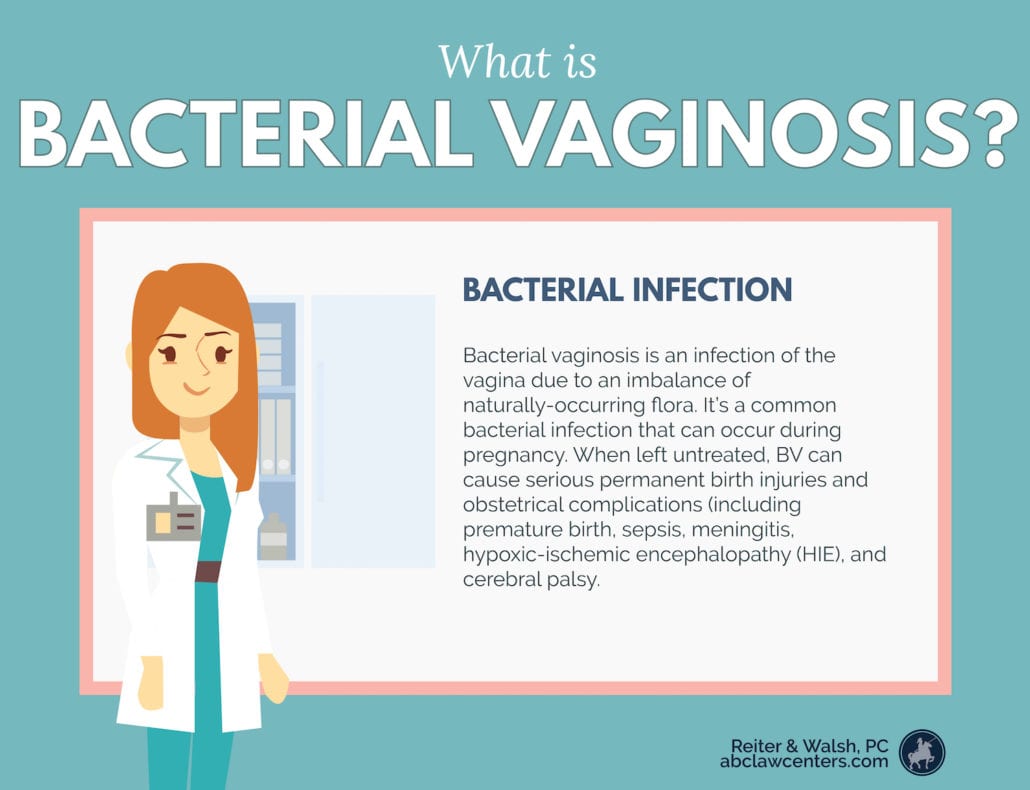 What is
BACTERIAL VAGINOSIS?

BACTERIAL INFECTION

Bacterial vaginosis is an infection of the vagina due to an imbalance of naturally-occurring flora. It's a common bacterial infection that can occur during pregnancy. When left untreated, BV can cause serious permanent birth injuries and obstetrical complications (including premature birth, sepsis, meningitis, hypoxic-ischemic encephalopathy (HIE), and cerebral palsy.

Reiter & Walsh, PC
abclawcenters.com